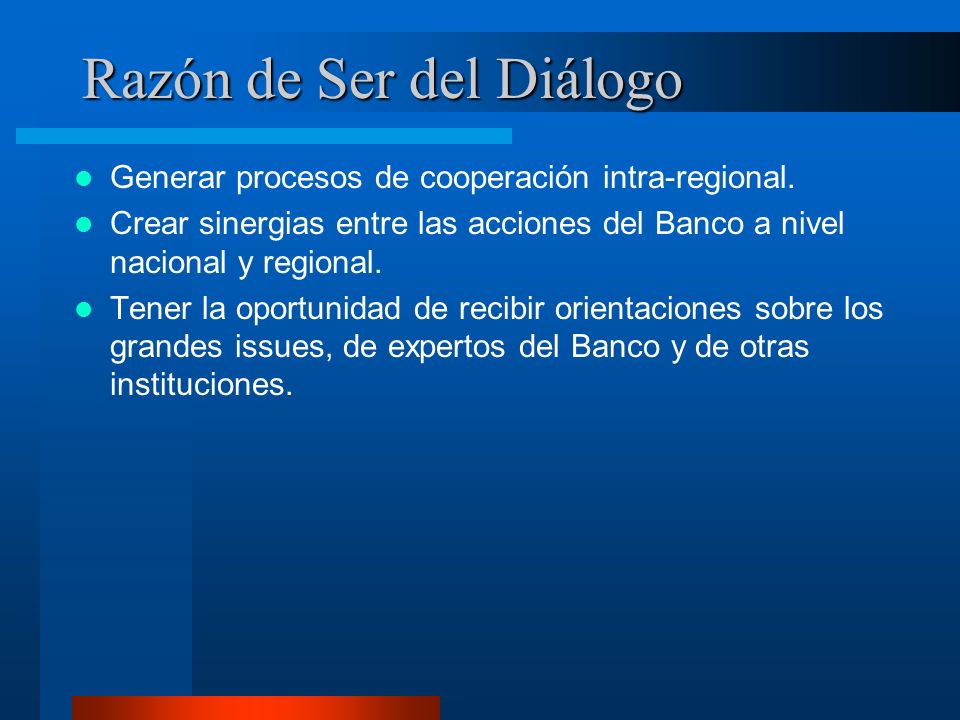 Razón de Ser del Diálogo

- Generar procesos de cooperación intra-regional.
- Crear sinergias entre las acciones del Banco a nivel nacional y regional.
- Tener la oportunidad de recibir orientaciones sobre los grandes issues, de expertos del Banco y de otras instituciones.